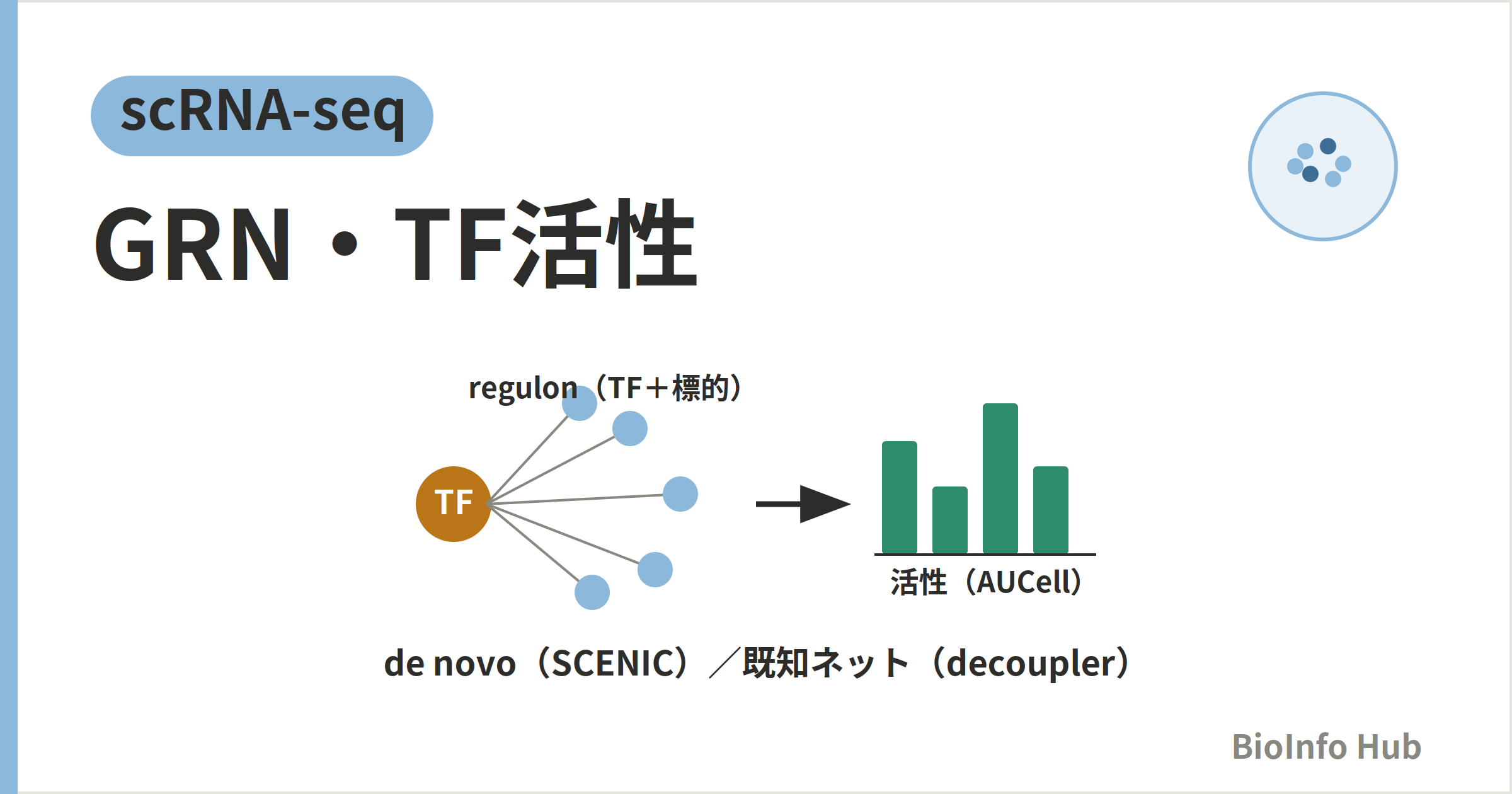 scRNA-seq

GRN・TF活性

regulon（TF＋標的）

TF

活性（AUCell）

de novo（SCENIC）／既知ネット（decoupler）

BioInfo Hub